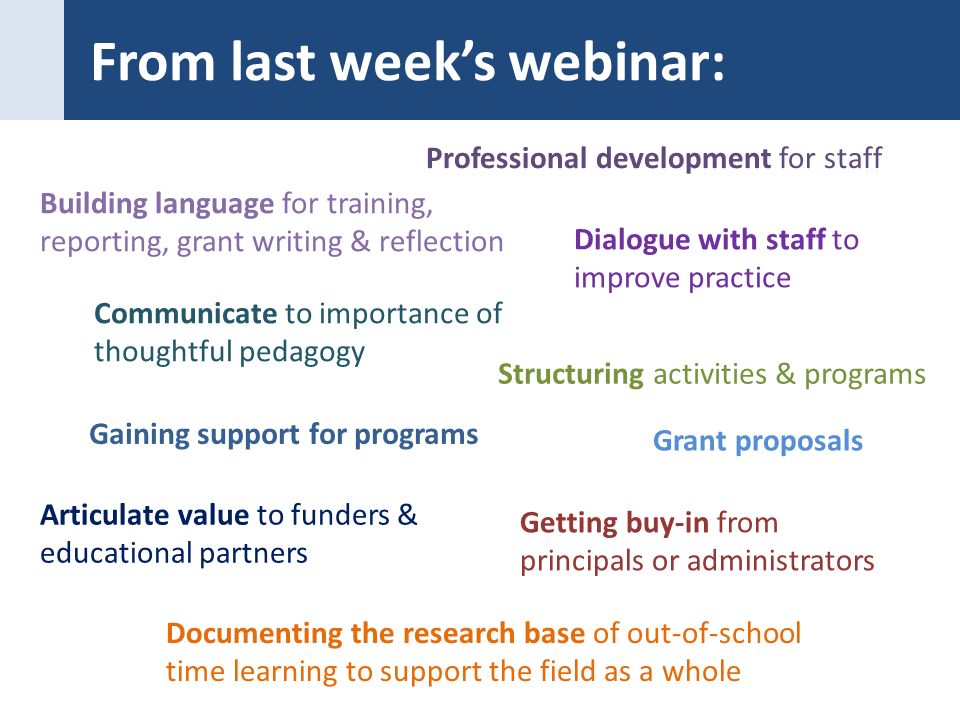 From last week's webinar:

Professional development for staff

Building language for training, reporting, grant writing & reflection

Dialogue with staff to improve practice

Communicate to importance of thoughtful pedagogy

Structuring activities & programs

Gaining support for programs

Grant proposals

Articulate value to funders & educational partners

Getting buy-in from principals or administrators

Documenting the research base of out-of-school time learning to support the field as a whole